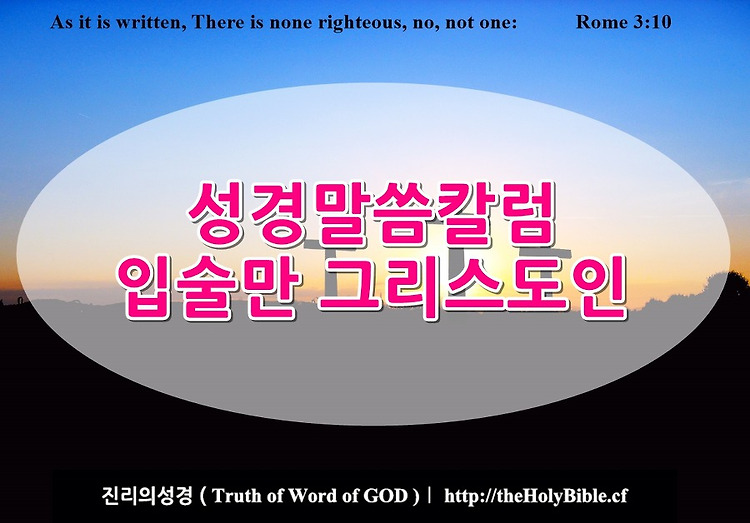 As it is written, There is none righteous, no, not one: Rome 3:10

성경말씀칼럼
입술만 그리스도인

진리의성경 ( Truth of Word of GOD ) | http://theHolyBible.cf